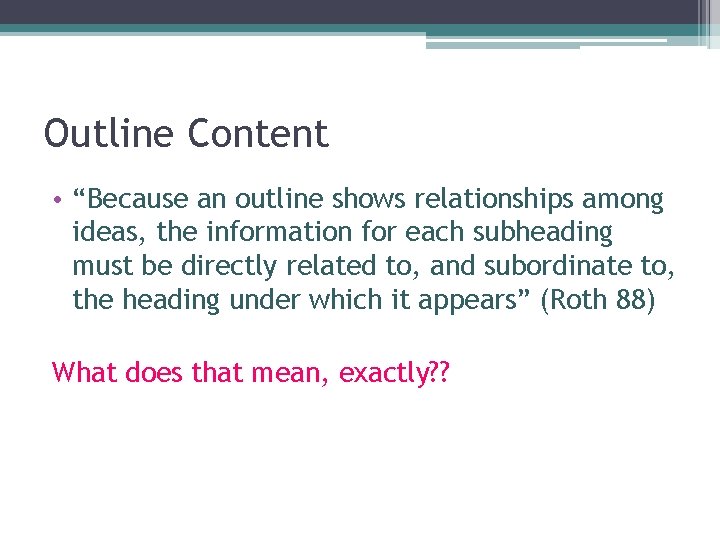 Outline Content

• “Because an outline shows relationships among ideas, the information for each subheading must be directly related to, and subordinate to, the heading under which it appears” (Roth 88)

What does that mean, exactly??